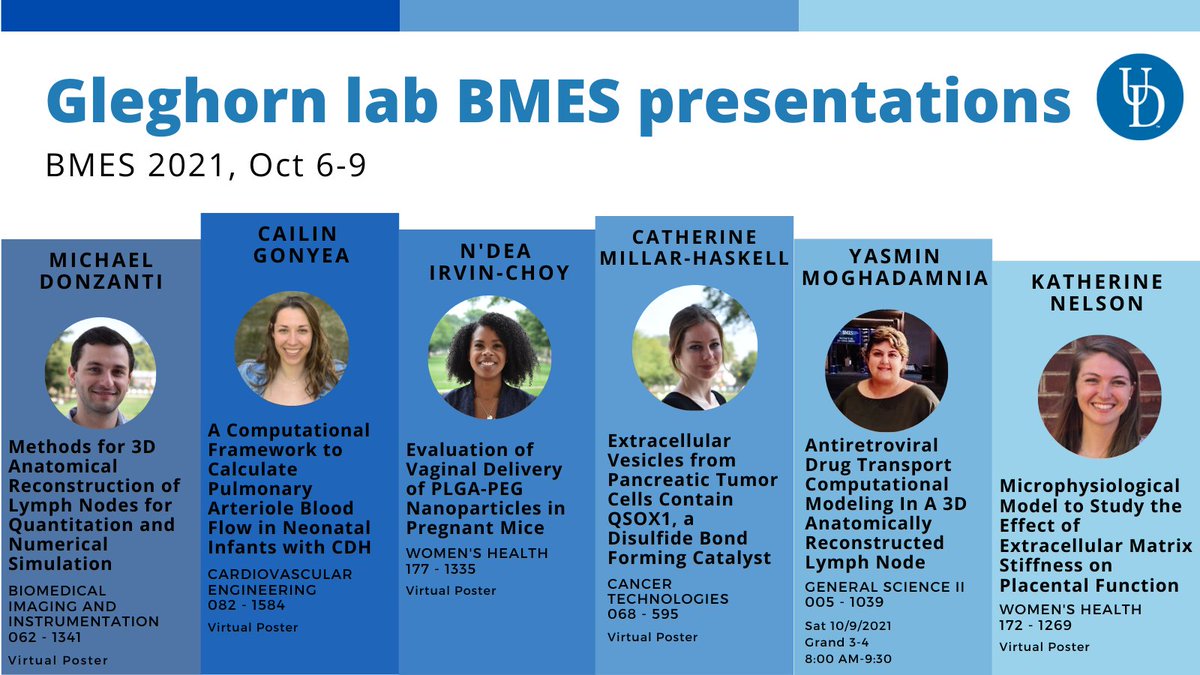 Gleghorn lab BMES presentations

BMES 2021, Oct 6-9

UD

MICHAEL DONZANTI

Methods for 3D Anatomical Reconstruction of Lymph Nodes for Quantitation and Numerical Simulation

BIOMEDICAL IMAGING AND INSTRUMENTATION
062 - 1341

Virtual Poster

CAILIN GONYEA

A Computational Framework to Calculate Pulmonary Arteriole Blood Flow in Neonatal Infants with CDH

CARDIOVASCULAR ENGINEERING
082 - 1584

Virtual Poster

N'DEA IRVIN-CHOY

Evaluation of Vaginal Delivery of PLGA-PEG Nanoparticles in Pregnant Mice

WOMEN'S HEALTH
177 - 1335

Virtual Poster

CATHERINE MILLAR-HASKELL

Extracellular Vesicles from Pancreatic Tumor Cells Contain QSOX1, a Disulfide Bond Forming Catalyst

CANCER TECHNOLOGIES
068 - 595

Virtual Poster

YASMIN MOGHADAMNIA

Antiretroviral Drug Transport Computational Modeling In A 3D Anatomically Reconstructed Lymph Node

GENERAL SCIENCE II
005 - 1039

Sat 10/9/2021
Grand 3-4
8:00 AM-9:30

KATHERINE NELSON

Microphysiological Model to Study the Effect of Extracellular Matrix Stiffness on Placental Function

WOMEN'S HEALTH
172 - 1269

Virtual Poster